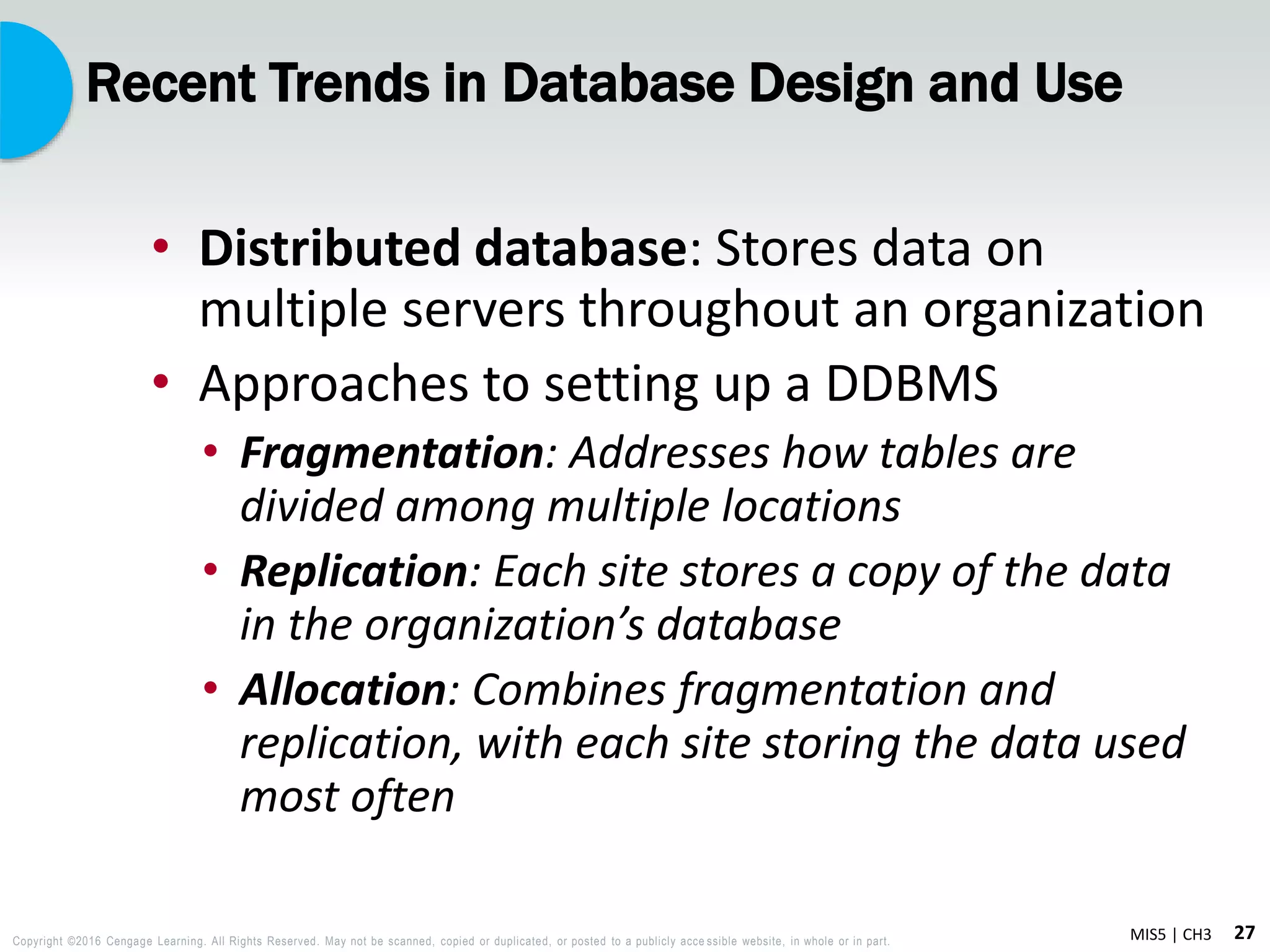 Recent Trends in Database Design and Use

• Distributed database: Stores data on multiple servers throughout an organization
• Approaches to setting up a DDBMS
  • Fragmentation: Addresses how tables are divided among multiple locations
  • Replication: Each site stores a copy of the data in the organization's database
  • Allocation: Combines fragmentation and replication, with each site storing the data used most often

Copyright ©2016 Cengage Learning. All Rights Reserved. May not be scanned, copied or duplicated, or posted to a publicly accessible website, in whole or in part.

MIS5 | CH3 27